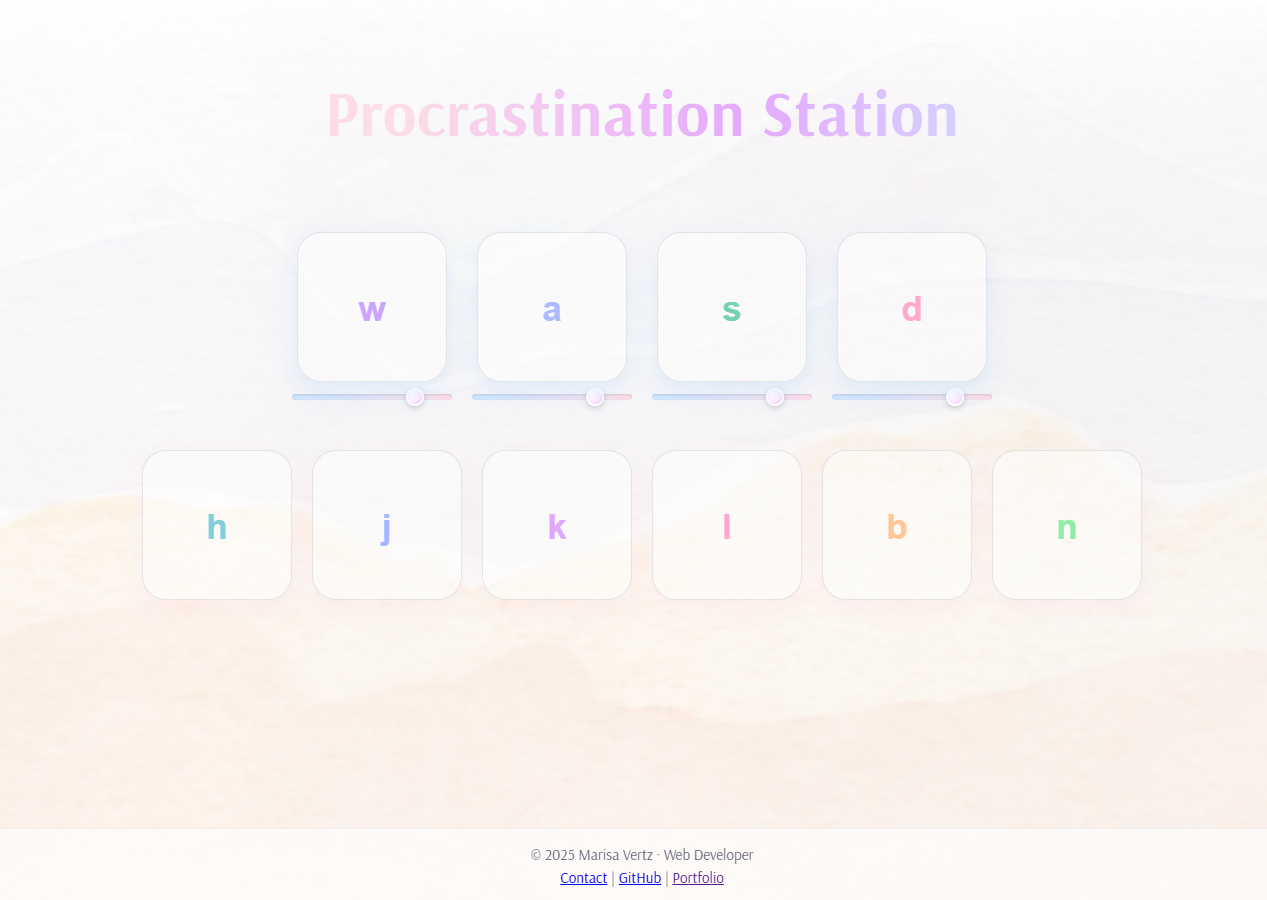 Procrastination Station

w a s d

h j k l b n

© 2025 Marisa Vertz · Web Developer
Contact | GitHub | Portfolio